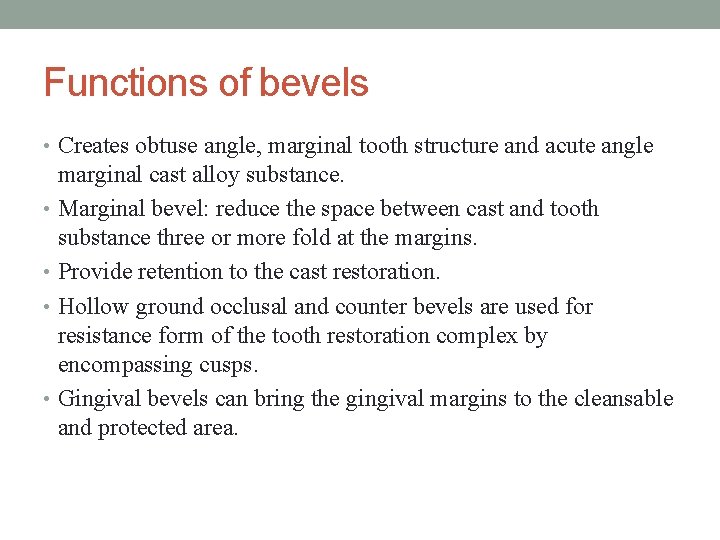 Functions of bevels

• Creates obtuse angle, marginal tooth structure and acute angle marginal cast alloy substance.

• Marginal bevel: reduce the space between cast and tooth substance three or more fold at the margins.

• Provide retention to the cast restoration.

• Hollow ground occlusal and counter bevels are used for resistance form of the tooth restoration complex by encompassing cusps.

• Gingival bevels can bring the gingival margins to the cleansable and protected area.